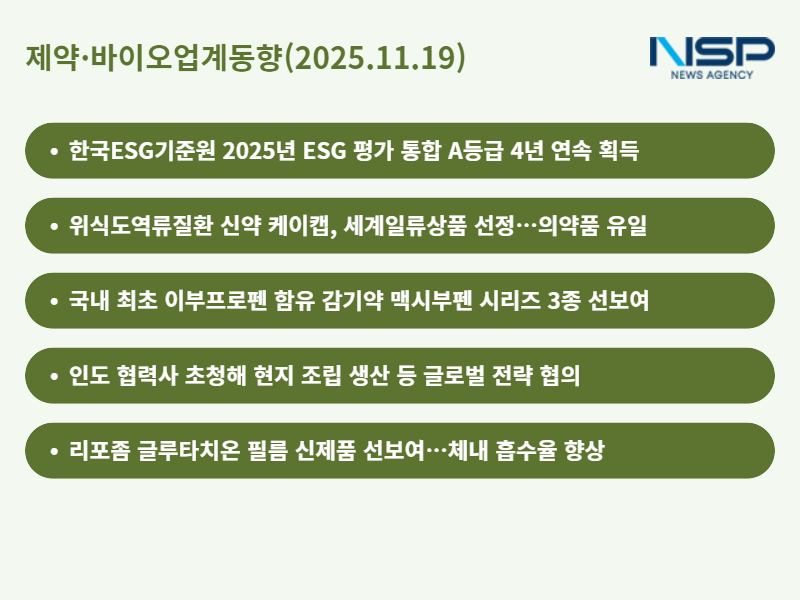 제약·바이오업계동향(2025.11.19)

NSP
NEWS AGENCY

• 한국ESG기준원 2025년 ESG 평가 통합 A등급 4년 연속 획득

• 위식도역류질환 신약 케이캡, 세계일류상품 선정…의약품 유일

• 국내 최초 이부프로펜 함유 감기약 맥시부펜 시리즈 3종 선보여

• 인도 협력사 초청해 현지 조립 생산 등 글로벌 전략 협의

• 리포좀 글루타치온 필름 신제품 선보여…체내 흡수율 향상